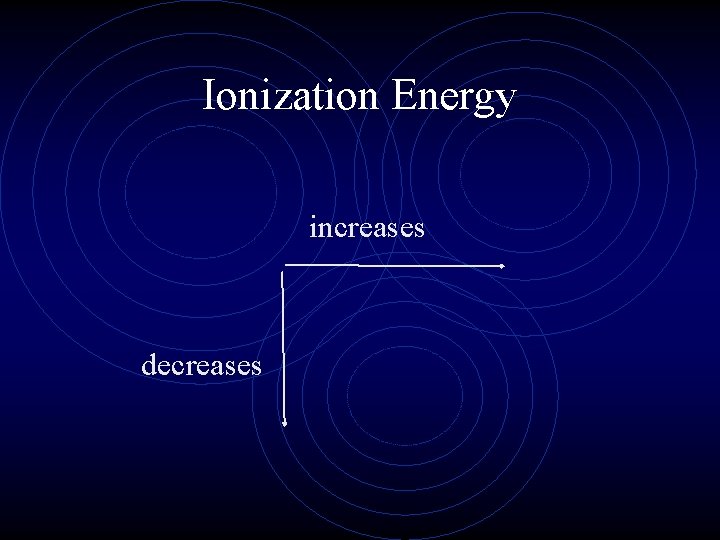 Ionization Energy

increases

decreases